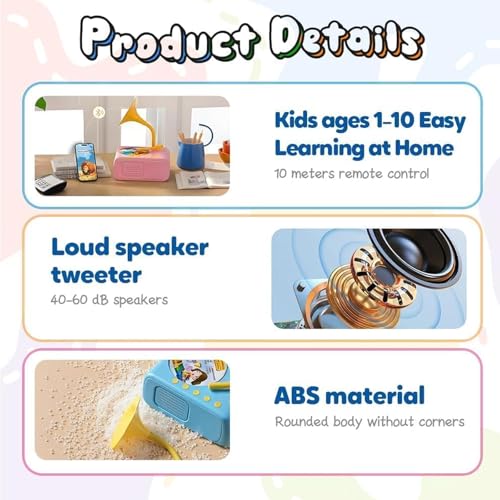 Product Details

Kids ages 1-10 Easy Learning at Home

10 meters remote control

Loud speaker tweeter

40-60 dB speakers

ABS material

Rounded body without corners